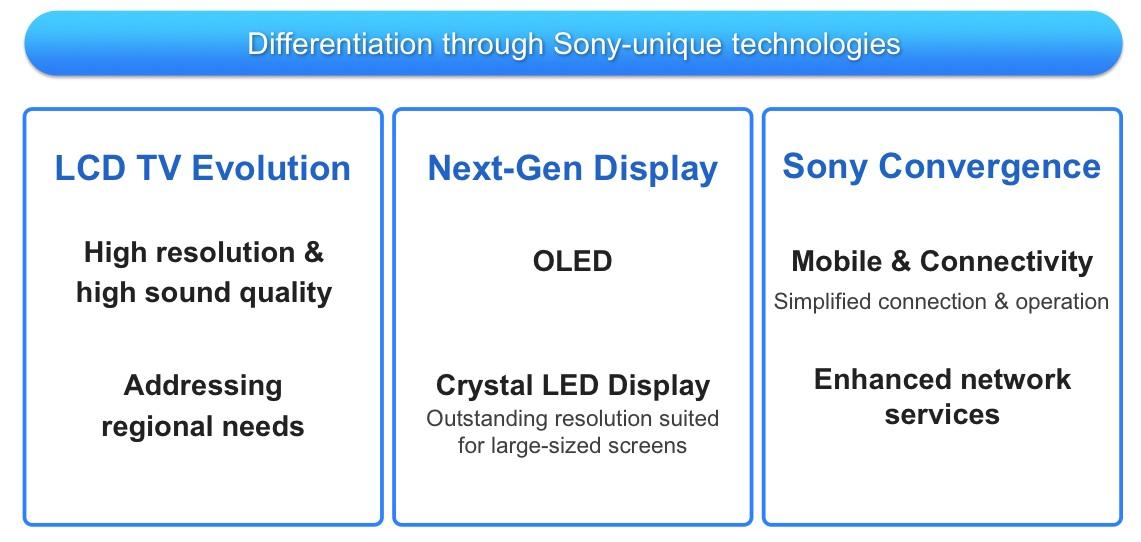 Differentiation through Sony-unique technologies

LCD TV Evolution

High resolution & high sound quality

Addressing regional needs

Next-Gen Display

OLED

Crystal LED Display
Outstanding resolution suited for large-sized screens

Sony Convergence

Mobile & Connectivity
Simplified connection & operation

Enhanced network services